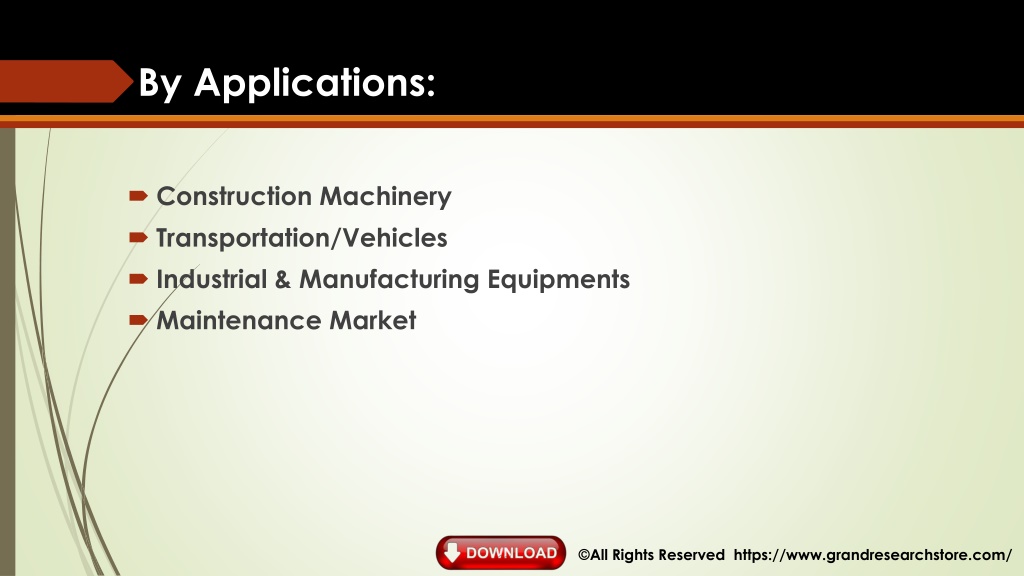 By Applications:

Construction Machinery
Transportation/Vehicles
Industrial & Manufacturing Equipments
Maintenance Market

DOWNLOAD

©All Rights Reserved https://www.grandresearchstore.com/